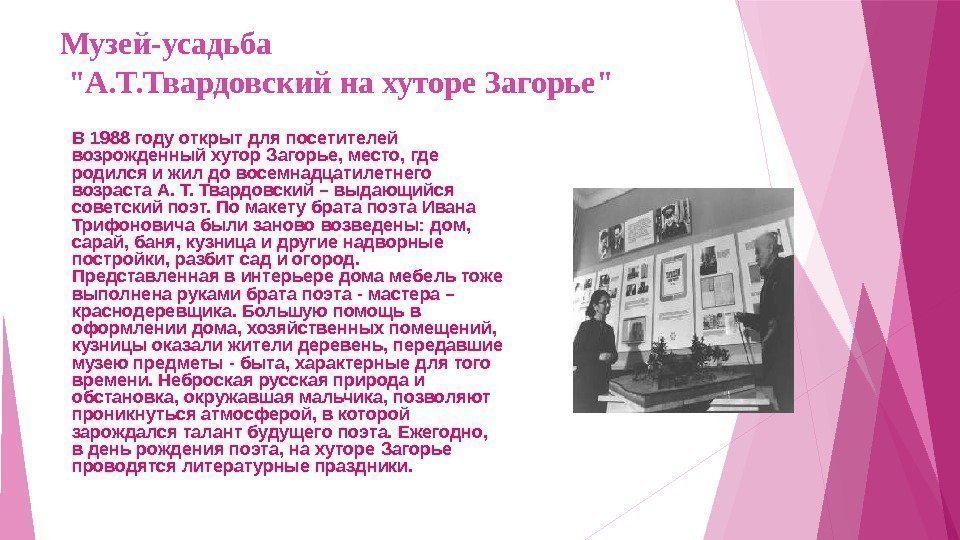 Музей-усадьба
"А.Т.Твардовский на хуторе Загорье"

В 1988 году открыт для посетителей возрожденный хутор Загорье, место, где родился и жил до восемнадцатилетнего возраста А. Т. Твардовский – выдающийся советский поэт. По макету брата поэта Ивана Трифоновича были заново возведены: дом, сарай, баня, кузница и другие надворные постройки, разбит сад и огород. Представленная в интерьере дома мебель тоже выполнена руками брата поэта - мастера – краснодеревщика. Большую помощь в оформлении дома, хозяйственных помещений, кузницы оказали жители деревень, передавшие музею предметы - быта, характерные для того времени. Неброская русская природа и обстановка, окружавшая мальчика, позволяют проникнуться атмосферой, в которой зарождался талант будущего поэта. Ежегодно, в день рождения поэта, на хуторе Загорье проводятся литературные праздники.